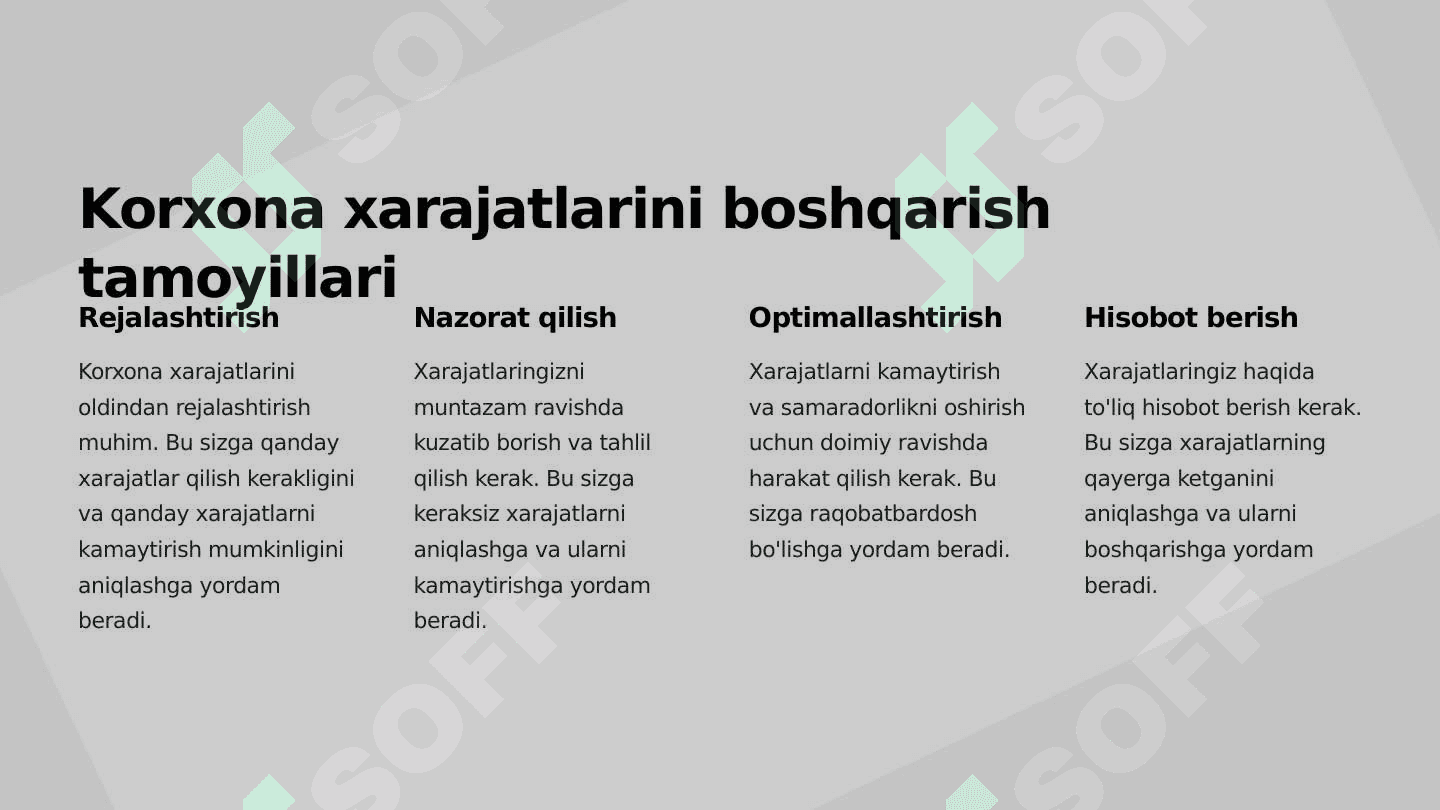 Korxona xarajatlarini boshqarish tamoyillari

Rejalashtirish

Korxona xarajatlarini oldindan rejalashtirish muhim. Bu sizga qanday xarajatlar qilish kerakligini va qanday xarajatlarni kamaytirish mumkinligini aniqlashga yordam beradi.

Nazorat qilish

Xarajatlaringizni muntazam ravishda kuzatib borish va tahlil qilish kerak. Bu sizga keraksiz xarajatlarni aniqlashga va ularni kamaytirishga yordam beradi.

Optimallashtirish

Xarajatlarni kamaytirish va samaradorlikni oshirish uchun doimiy ravishda harakat qilish kerak. Bu sizga raqobatbardosh bo'lishga yordam beradi.

Hisobot berish

Xarajatlaringiz haqida to'liq hisobot berish kerak. Bu sizga xarajatlarning qayerga ketganini aniqlashga va ularni boshqarishga yordam beradi.

SOFF